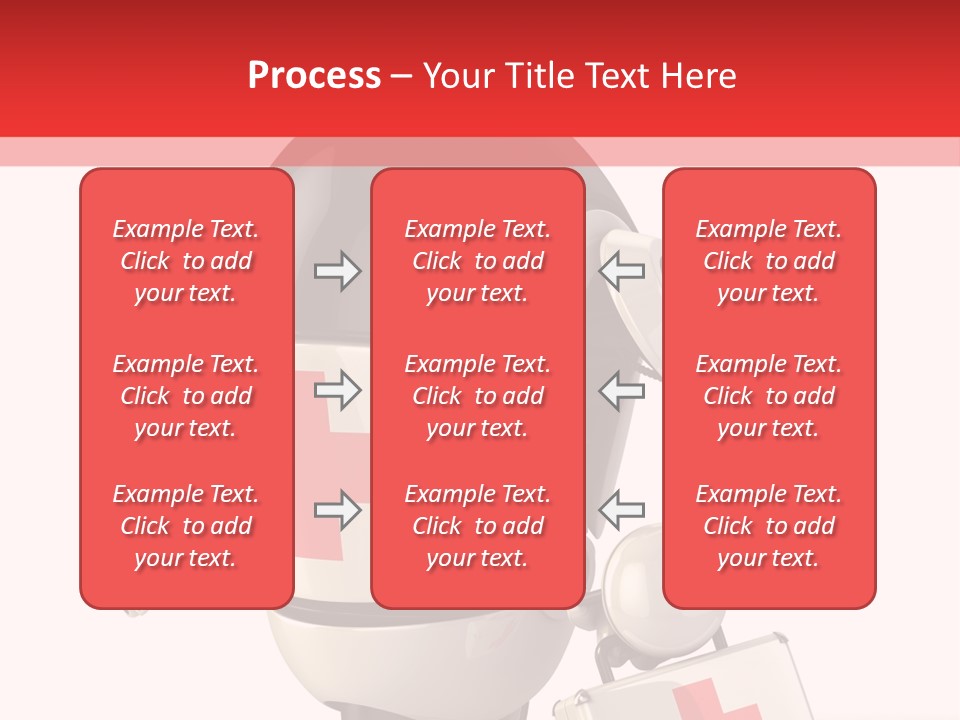 Process – Your Title Text Here

Example Text. Click to add your text.

Example Text. Click to add your text.

Example Text. Click to add your text.

Example Text. Click to add your text.

Example Text. Click to add your text.

Example Text. Click to add your text.

Example Text. Click to add your text.

Example Text. Click to add your text.

Example Text. Click to add your text.